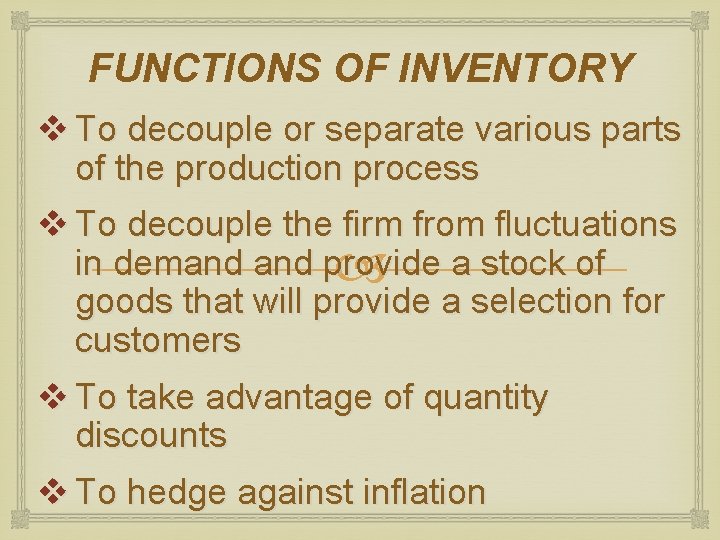 FUNCTIONS OF INVENTORY

❖ To decouple or separate various parts of the production process

❖ To decouple the firm from fluctuations in demand and provide a stock of goods that will provide a selection for customers

❖ To take advantage of quantity discounts

❖ To hedge against inflation